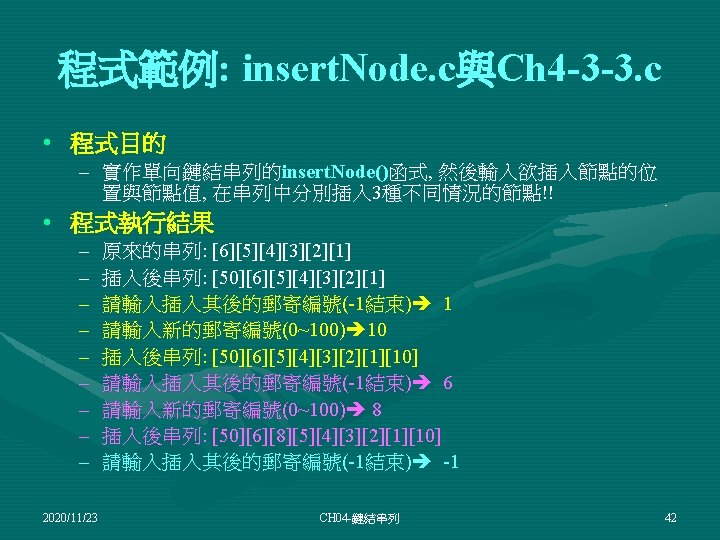 程式範例: insertNode.c與Ch4-3-3.c

• 程式目的
– 實作單向鏈結串列的insertNode()函式, 然後輸入欲插入節點的位置與節點值, 在串列中分別插入3種不同情況的節點!!

• 程式執行結果
– 原來的串列: [6][5][4][3][2][1]
– 插入後串列: [50][6][5][4][3][2][1]
– 請輸入插入其後的郵寄編號(-1結束)➔ 1
– 請輸入新的郵寄編號(0~100)➔10
– 插入後串列: [50][6][5][4][3][2][1][10]
– 請輸入插入其後的郵寄編號(-1結束)➔ 6
– 請輸入新的郵寄編號(0~100)➔ 8
– 插入後串列: [50][6][8][5][4][3][2][1][10]
– 請輸入插入其後的郵寄編號(-1結束)➔ -1

2020/11/23
CH04-鏈結串列
42